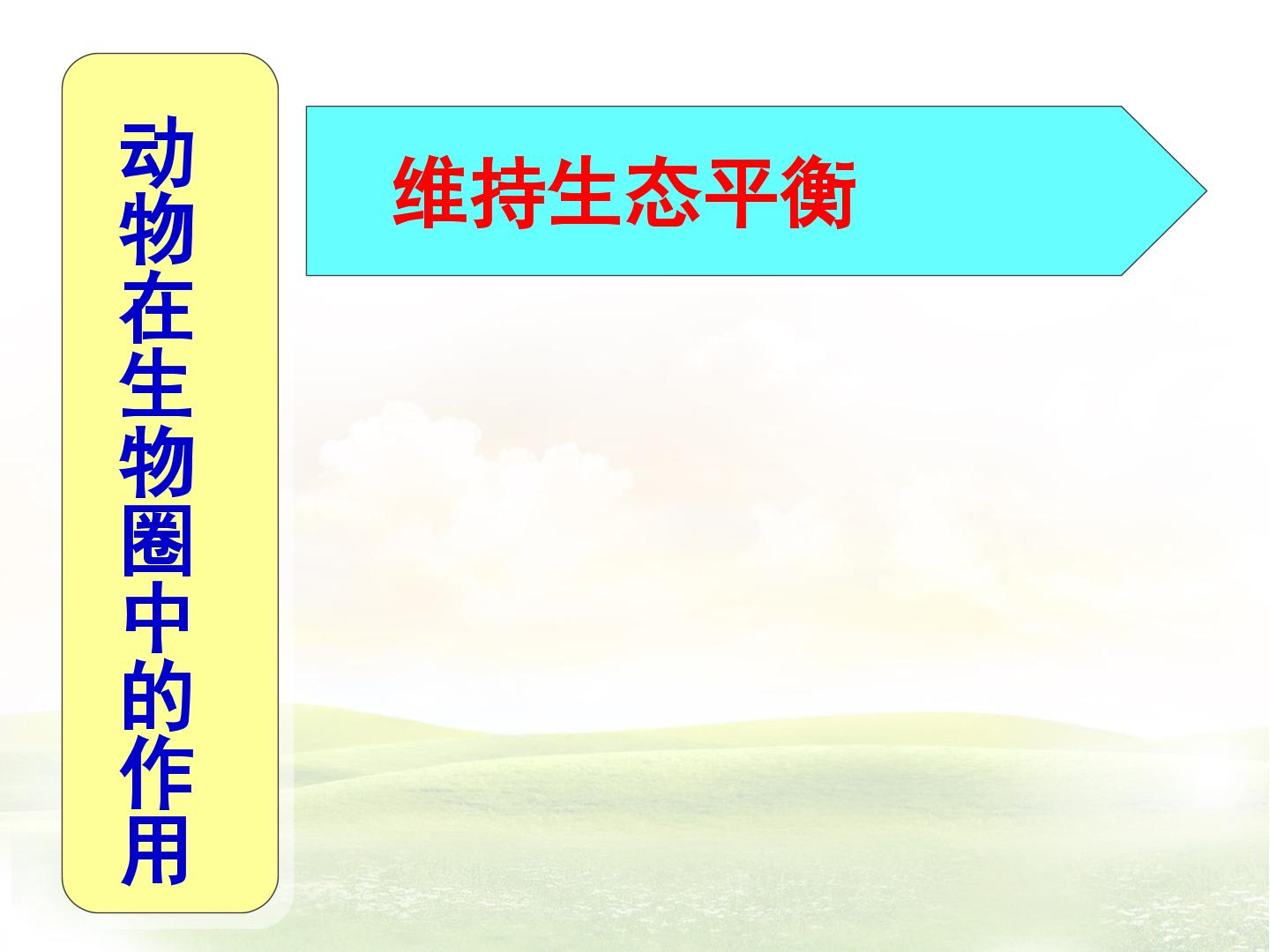 动物在生物圈中的作用

维持生态平衡